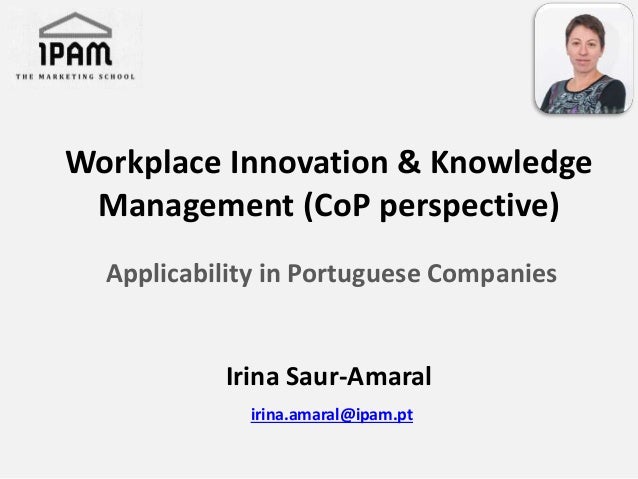 IPAM
THE MARKETING SCHOOL

Workplace Innovation & Knowledge Management (CoP perspective)

Applicability in Portuguese Companies

Irina Saur-Amaral

irina.amaral@ipam.pt